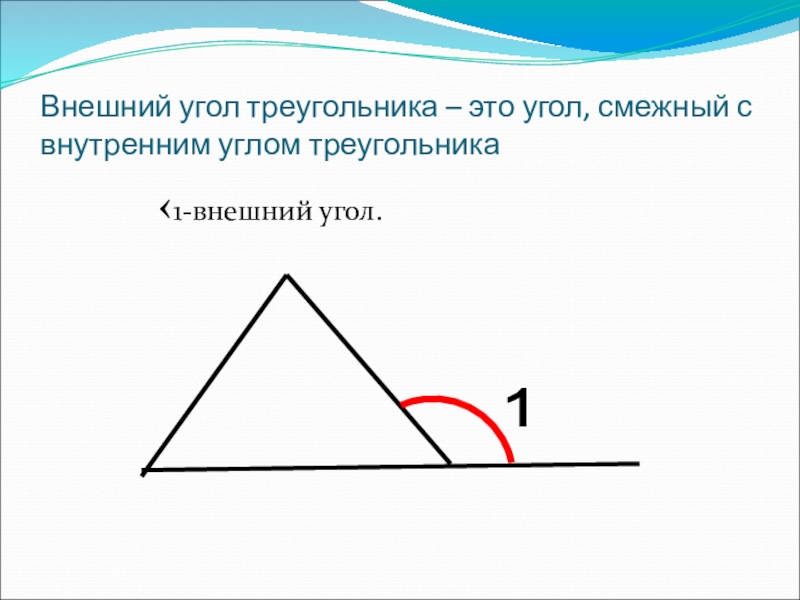 Внешний угол треугольника – это угол, смежный с внутренним углом треугольника

‹1-внешний угол.

1